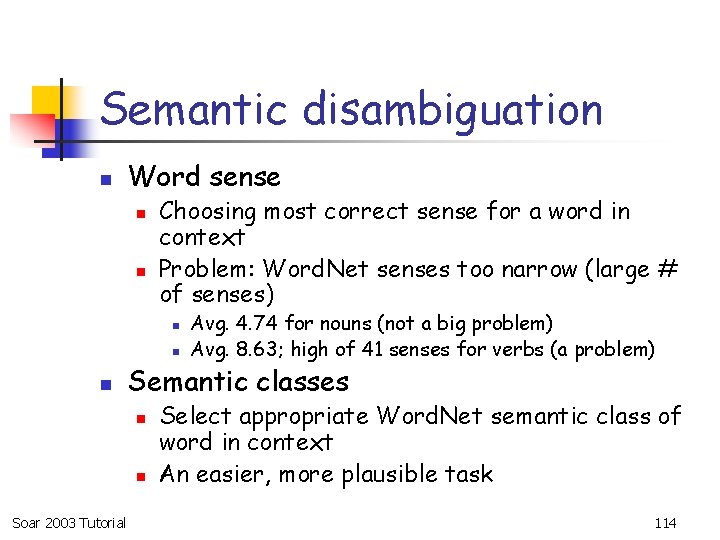 Semantic disambiguation

- Word sense
  - Choosing most correct sense for a word in context
  - Problem: WordNet senses too narrow (large # of senses)
    - Avg. 4.74 for nouns (not a big problem)
    - Avg. 8.63; high of 41 senses for verbs (a problem)
- Semantic classes
  - Select appropriate WordNet semantic class of word in context
  - An easier, more plausible task

Soar 2003 Tutorial

114